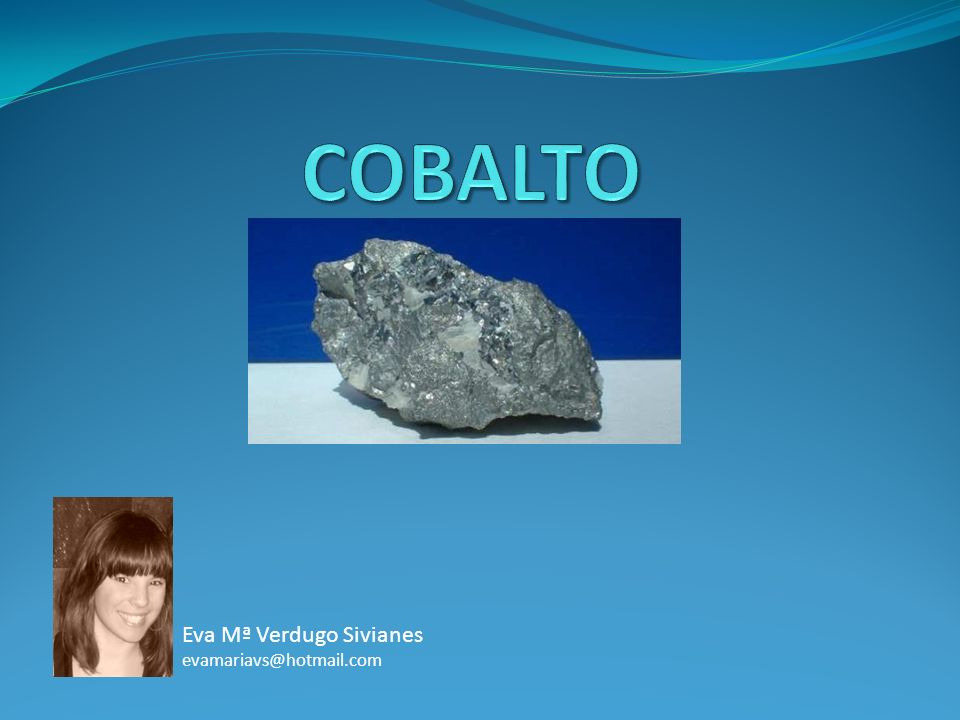 COBALTO

Eva Mª Verdugo Sivianes
evamariavs@hotmail.com